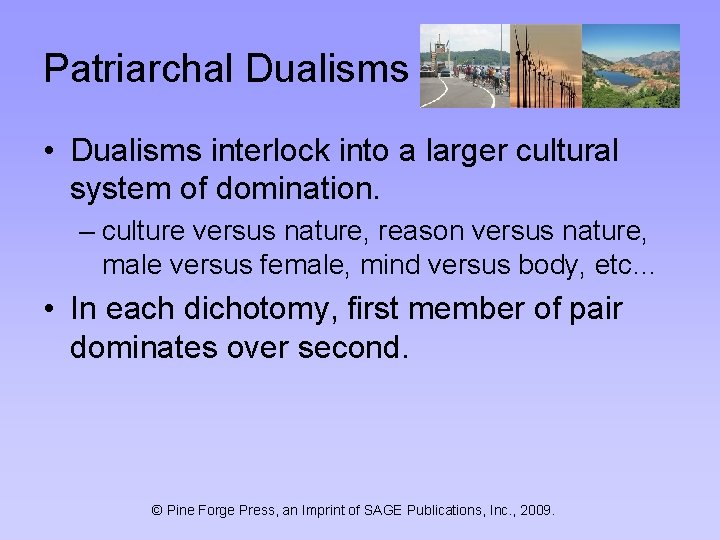 Patriarchal Dualisms

• Dualisms interlock into a larger cultural system of domination.

– culture versus nature, reason versus nature, male versus female, mind versus body, etc…

• In each dichotomy, first member of pair dominates over second.

© Pine Forge Press, an Imprint of SAGE Publications, Inc., 2009.